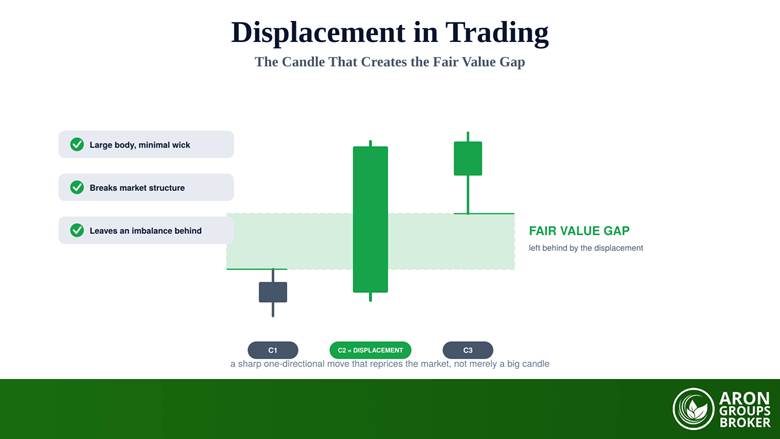 Displacement in Trading
The Candle That Creates the Fair Value Gap

Large body, minimal wick

Breaks market structure

Leaves an imbalance behind

FAIR VALUE GAP
left behind by the displacement

C1
C2 = DISPLACEMENT
C3

a sharp one-directional move that reprices the market, not merely a big candle

ARON GROUPS BROKER